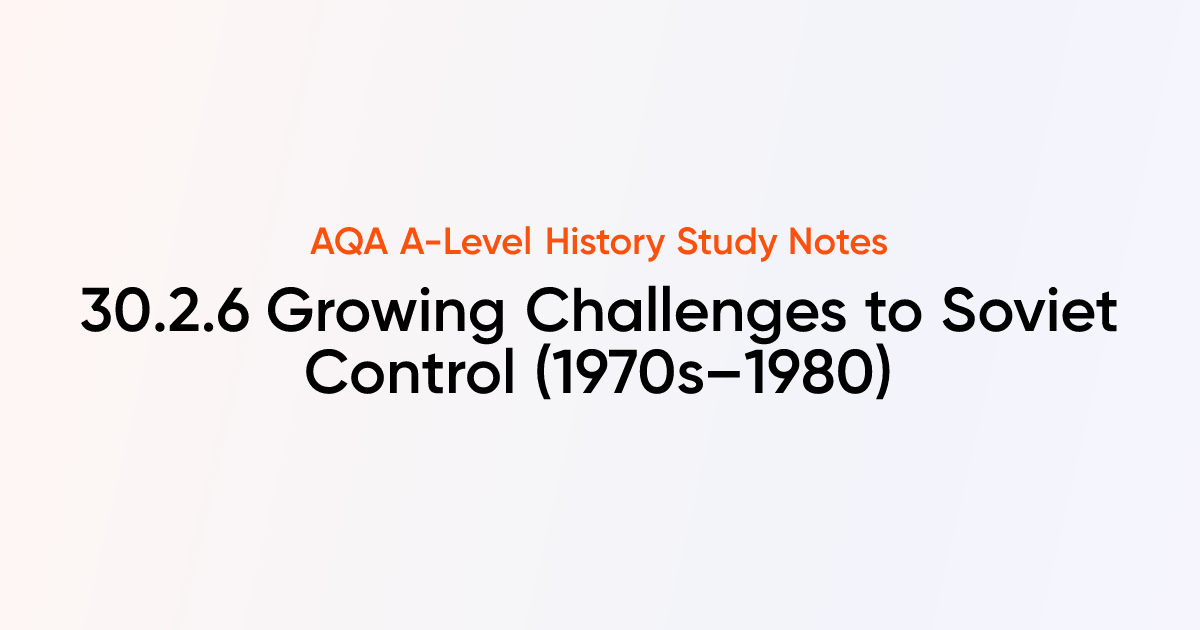 AQA A-Level History Study Notes

30.2.6 Growing Challenges to Soviet Control (1970s–1980)